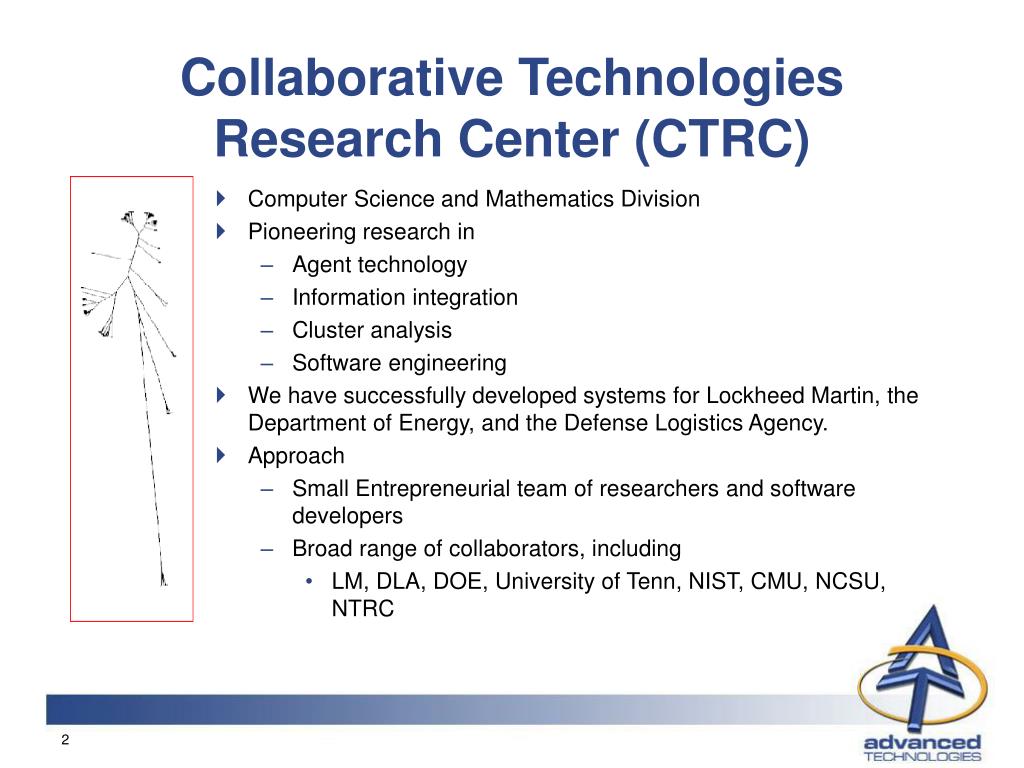 Collaborative Technologies Research Center (CTRC)

Computer Science and Mathematics Division

Pioneering research in

– Agent technology

– Information integration

– Cluster analysis

– Software engineering

We have successfully developed systems for Lockheed Martin, the Department of Energy, and the Defense Logistics Agency.

Approach

– Small Entrepreneurial team of researchers and software developers

– Broad range of collaborators, including

• LM, DLA, DOE, University of Tenn, NIST, CMU, NCSU, NTRC

2

advanced TECHNOLOGIES